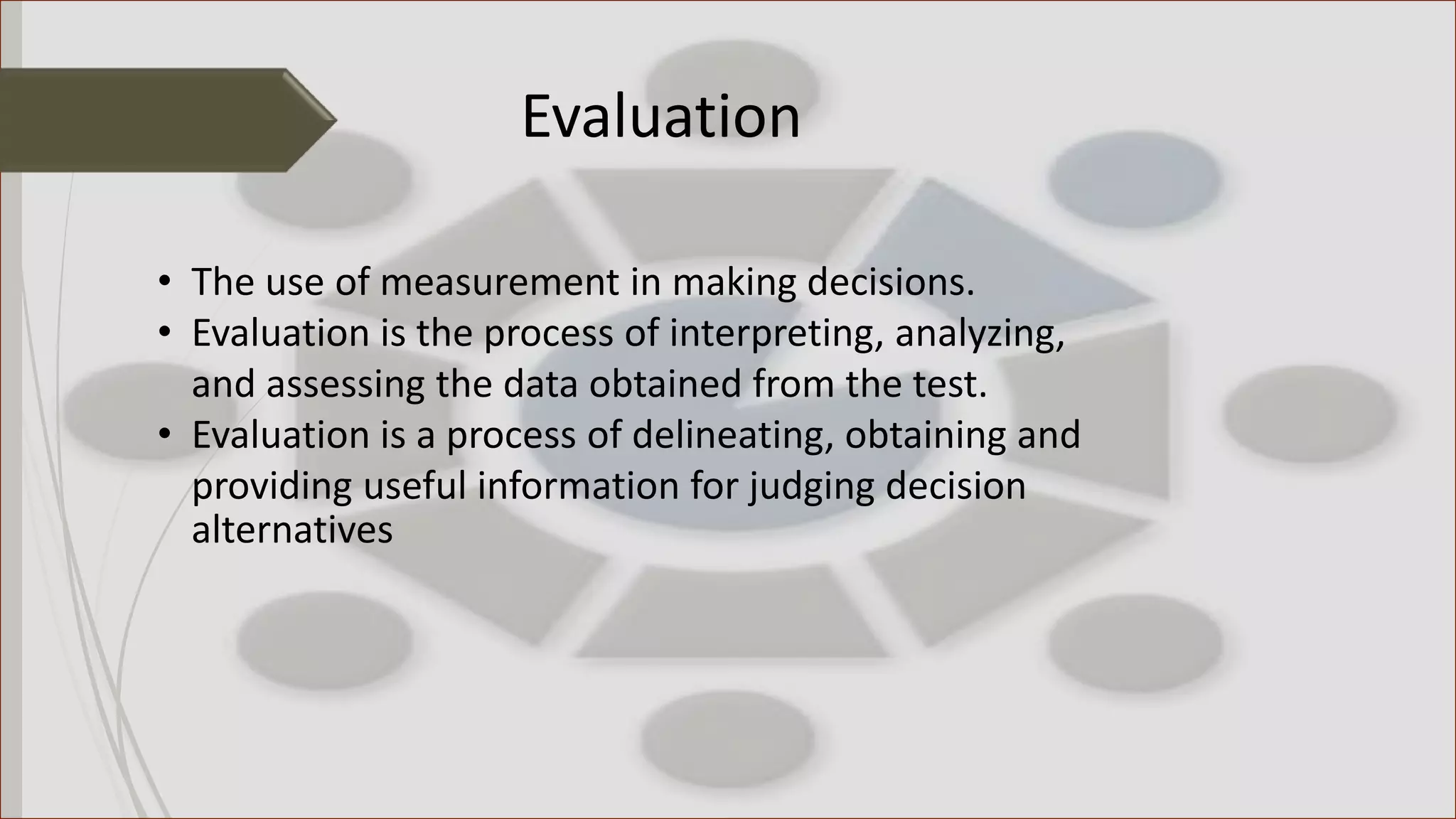 Evaluation

• The use of measurement in making decisions.
• Evaluation is the process of interpreting, analyzing, and assessing the data obtained from the test.
• Evaluation is a process of delineating, obtaining and providing useful information for judging decision alternatives